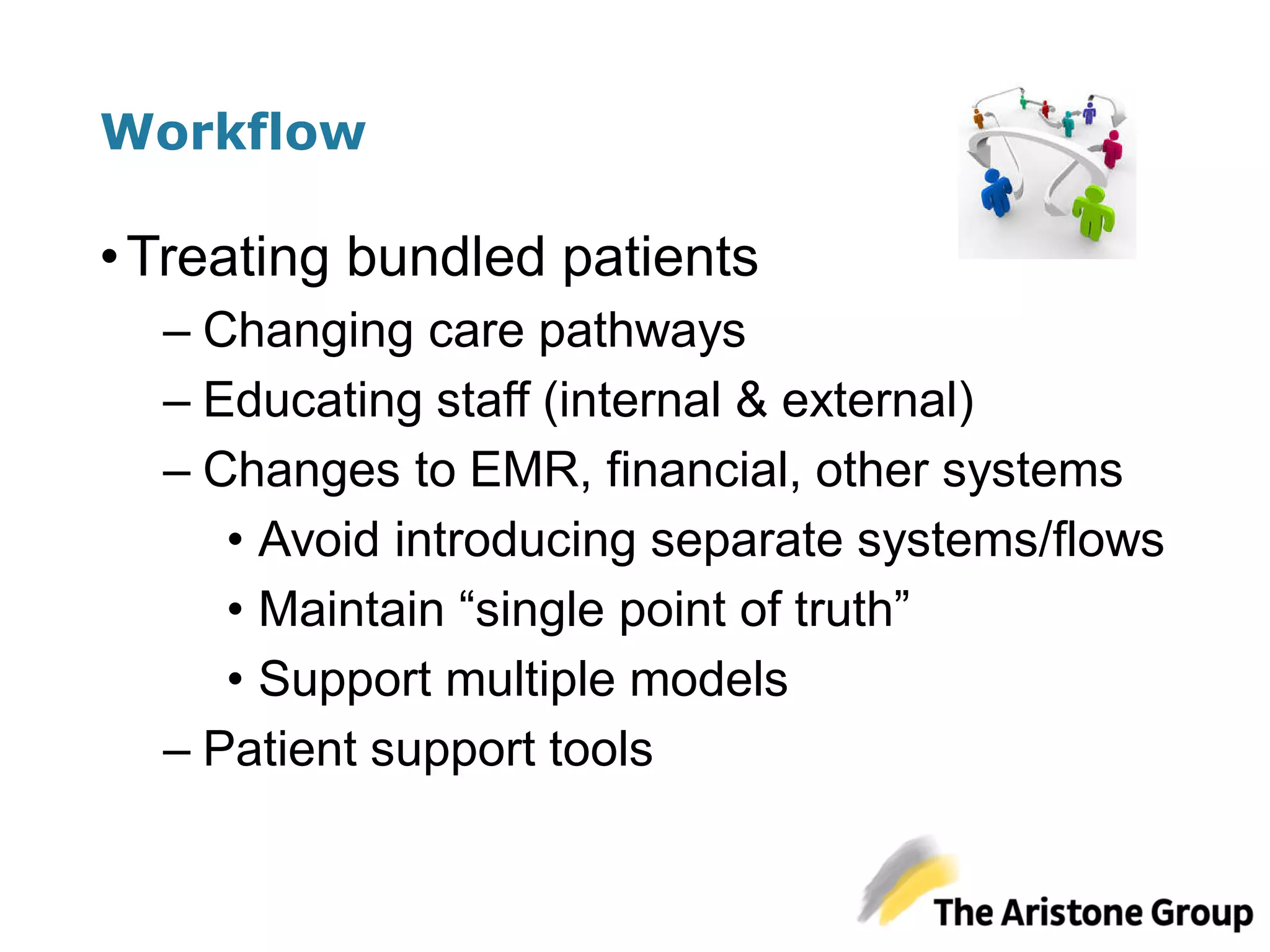 Workflow

• Treating bundled patients
– Changing care pathways
– Educating staff (internal & external)
– Changes to EMR, financial, other systems
• Avoid introducing separate systems/flows
• Maintain “single point of truth”
• Support multiple models
– Patient support tools

The Aristone Group